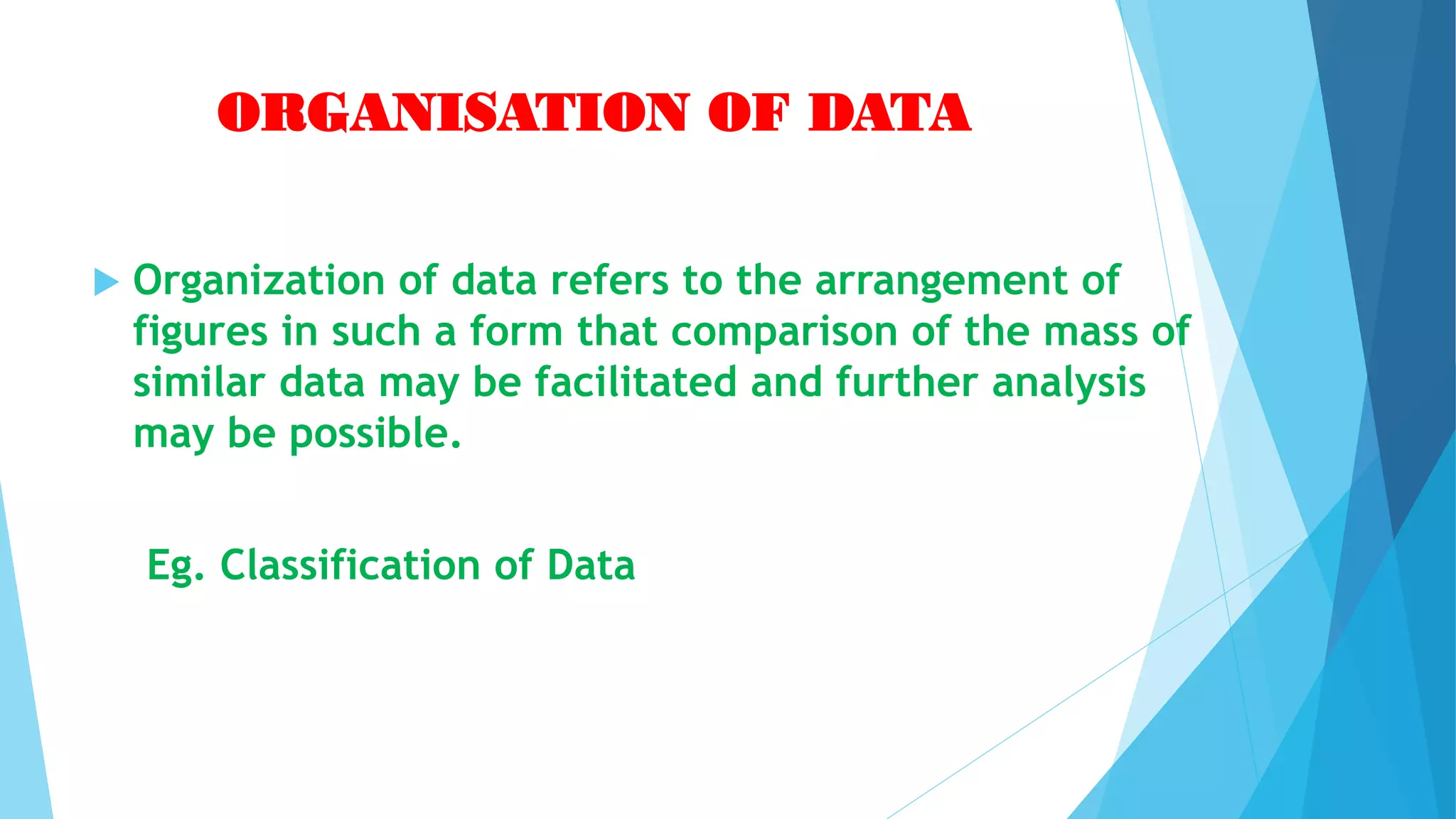 ORGANISATION OF DATA

Organization of data refers to the arrangement of figures in such a form that comparison of the mass of similar data may be facilitated and further analysis may be possible.

Eg. Classification of Data